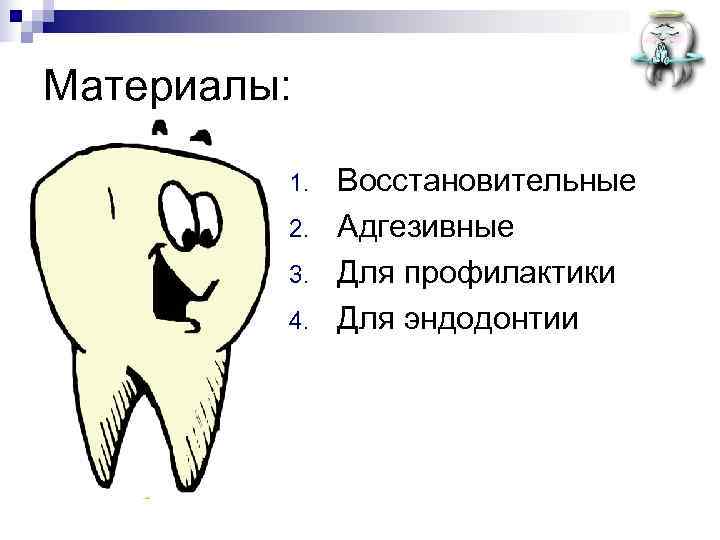 Материалы:

1. Восстановительные
2. Адгезивные
3. Для профилактики
4. Для эндодонтии